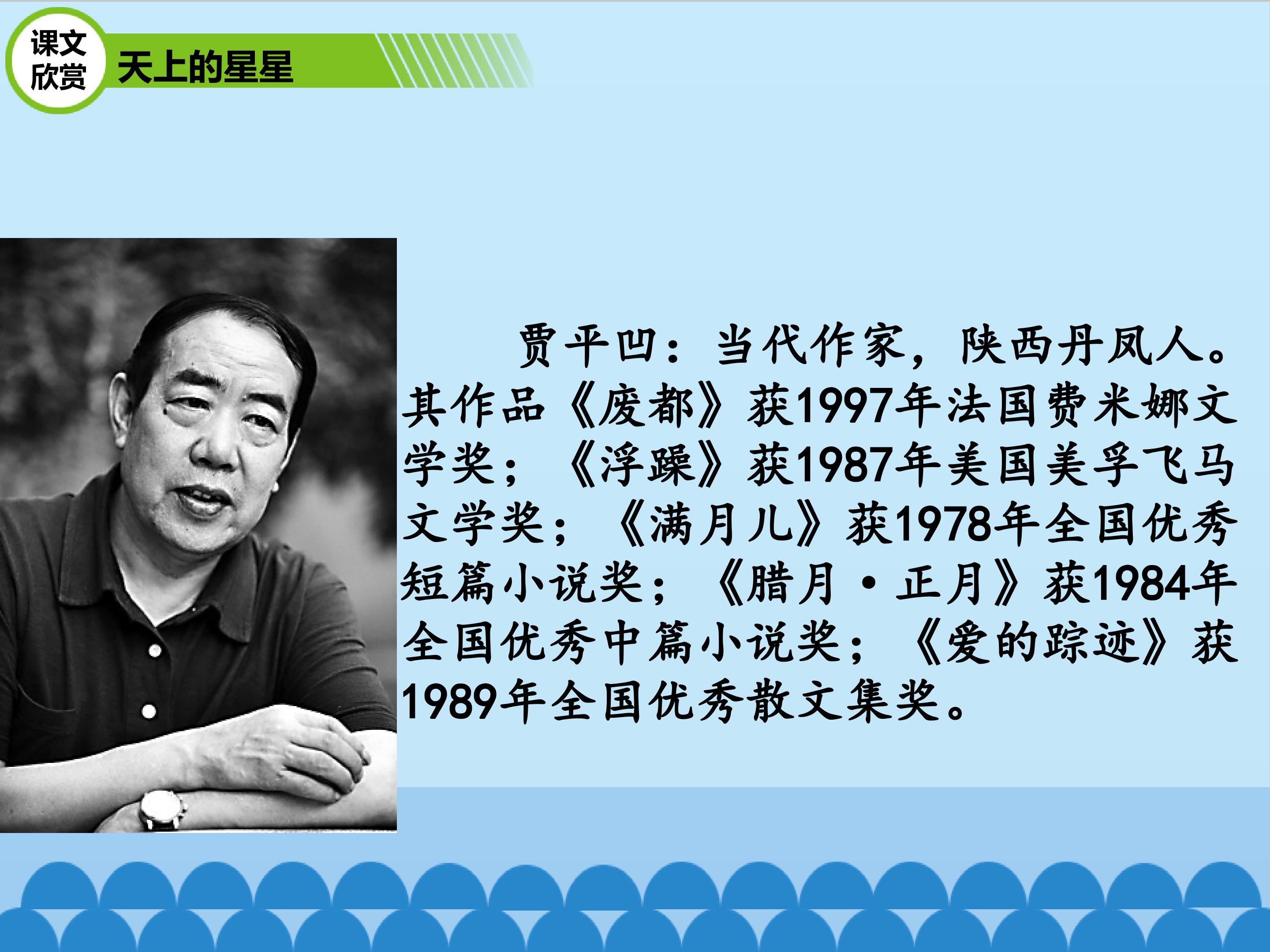 课文欣赏

天上的星星

贾平凹：当代作家，陕西丹凤人。其作品《废都》获1997年法国费米娜文学奖；《浮躁》获1987年美国美孚飞马文学奖；《满月儿》获1978年全国优秀短篇小说奖；《腊月·正月》获1984年全国优秀中篇小说奖；《爱的踪迹》获1989年全国优秀散文集奖。